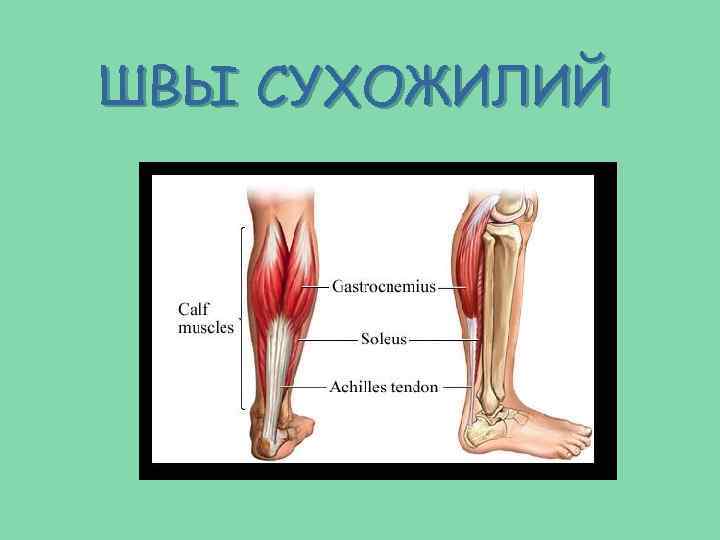 ШВЫ СУХОЖИЛИЙ

Calf muscles

Gastrocnemius

Soleus

Achilles tendon